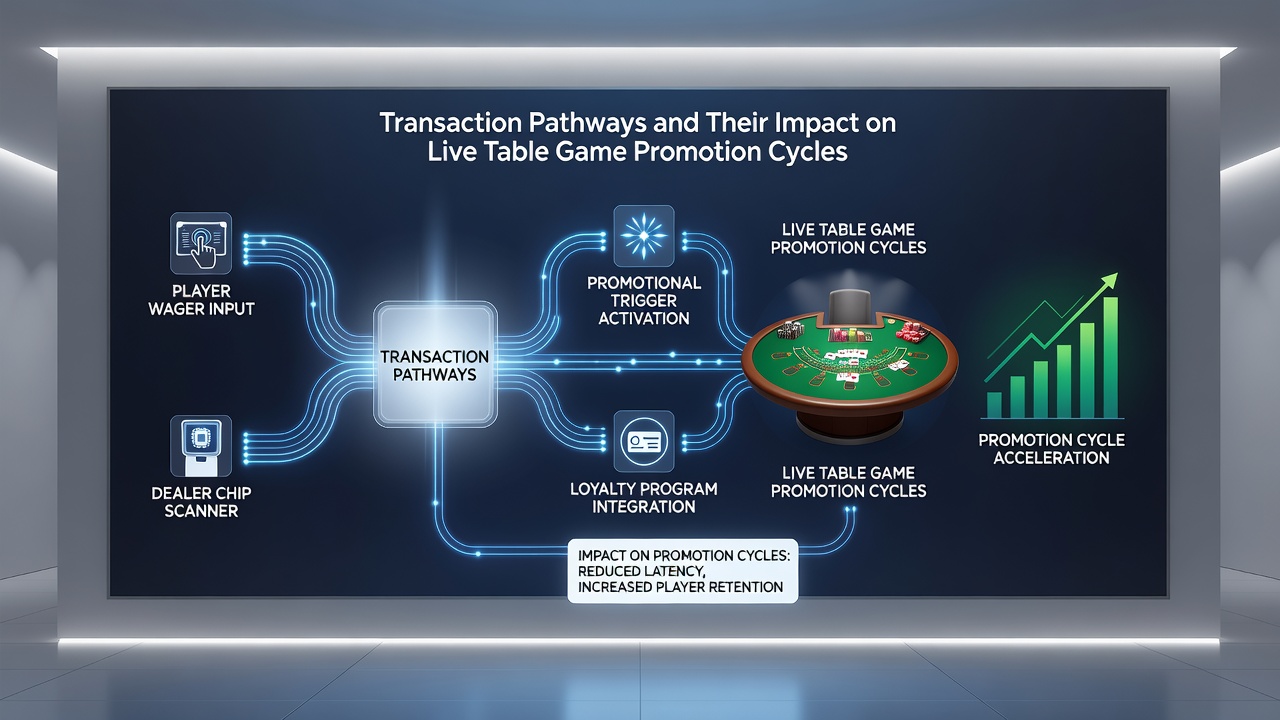 Transaction Pathways and Their Impact on Live Table Game Promotion Cycles

PLAYER WAGER INPUT

DEALER CHIP SCANNER

TRANSACTION PATHWAYS

PROMOTIONAL TRIGGER ACTIVATION

LOYALTY PROGRAM INTEGRATION

LIVE TABLE GAME PROMOTION CYCLES

LIVE TABLE GAME PROMOTION CYCLES

PROMOTION CYCLE ACCELERATION

IMPACT ON PROMOTION CYCLES: REDUCED LATENCY, INCREASED PLAYER RETENTION